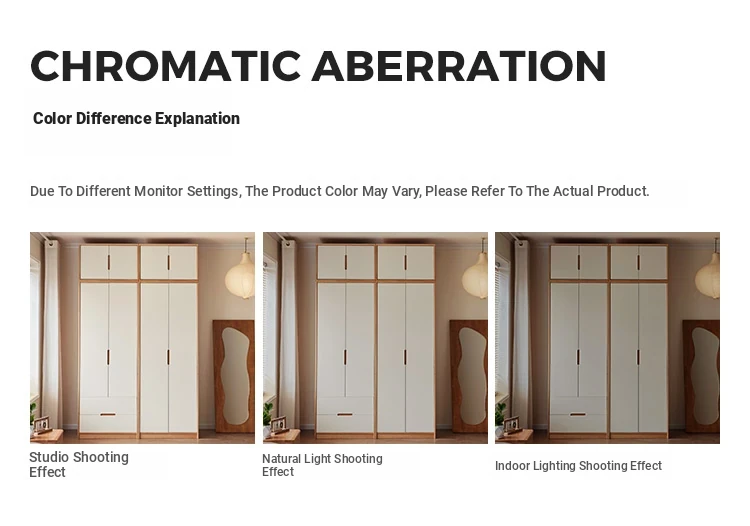 CHROMATIC ABERRATION

Color Difference Explanation

Due To Different Monitor Settings, The Product Color May Vary, Please Refer To The Actual Product.

Studio Shooting Effect

Natural Light Shooting Effect

Indoor Lighting Shooting Effect